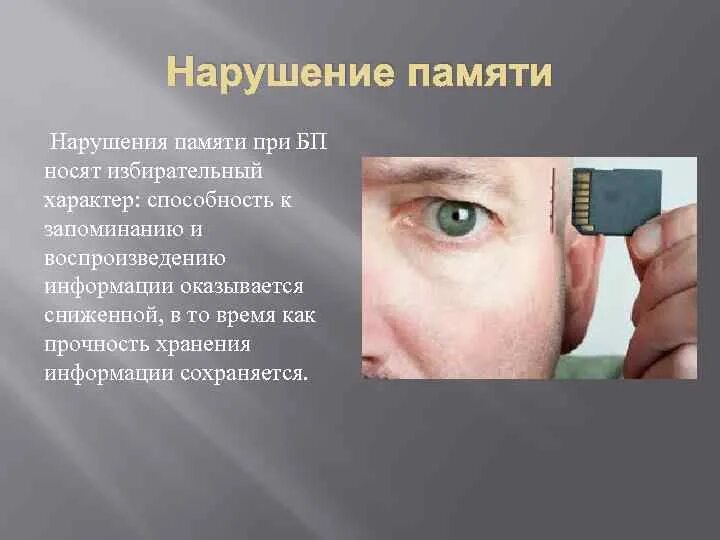 Нарушение памяти

Нарушения памяти при БП носят избирательный характер: способность к запоминанию и воспроизведению информации оказывается сниженной, в то время как прочность хранения информации сохраняется.